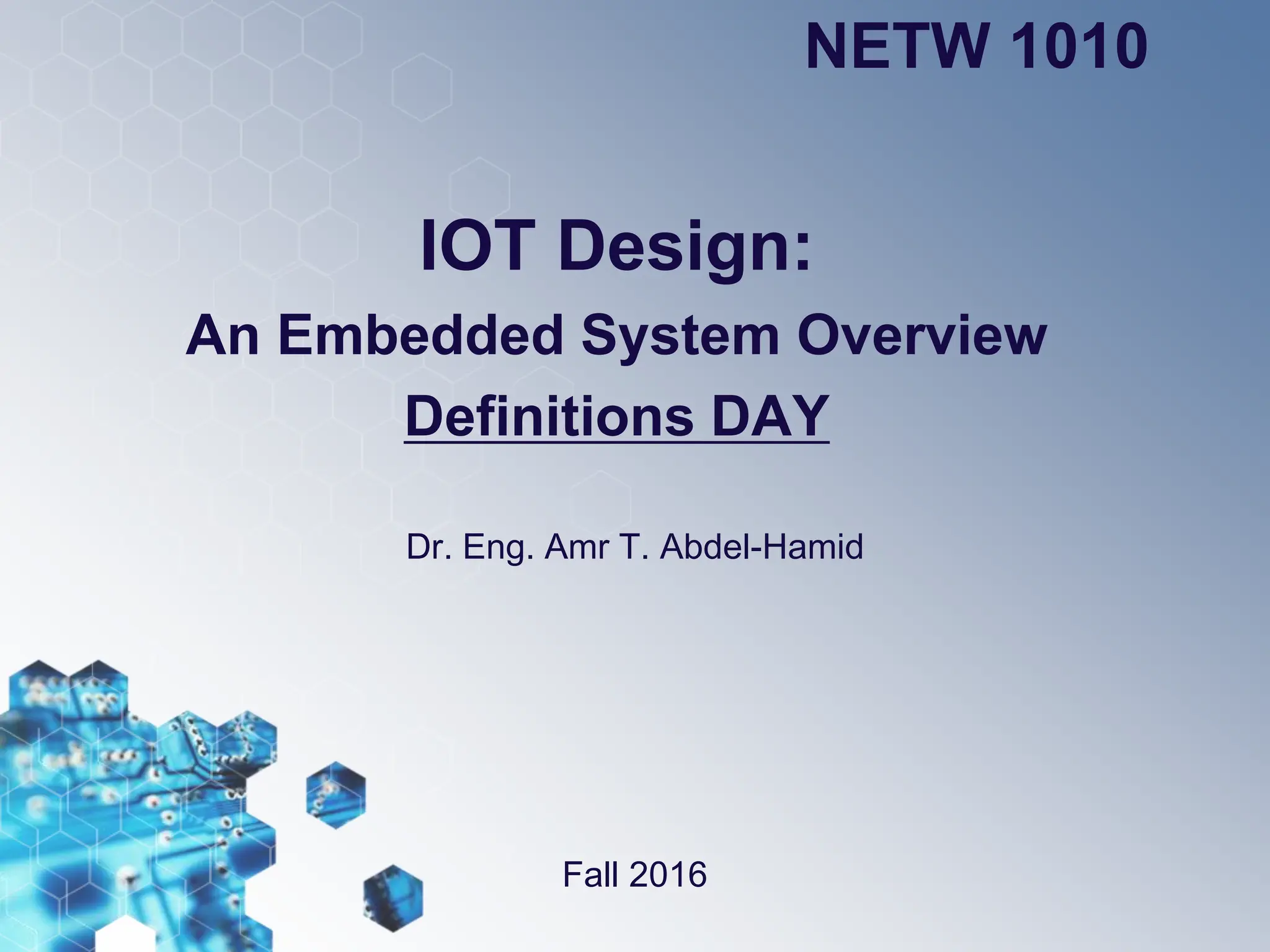 NETW 1010

IOT Design:

An Embedded System Overview

Definitions DAY

Dr. Eng. Amr T. Abdel-Hamid

Fall 2016